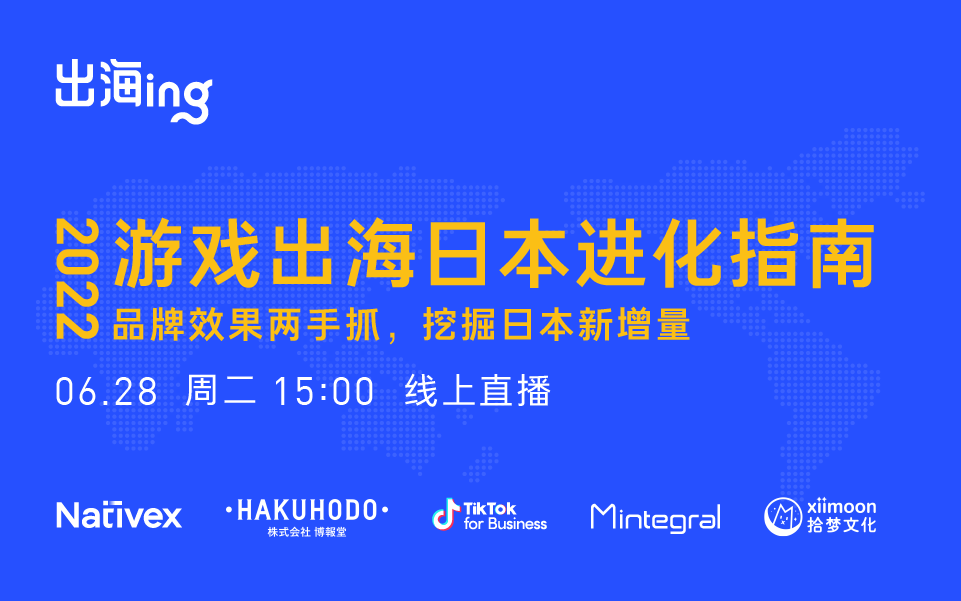 出海ing

2022

游戏出海日本进化指南

品牌效果两手抓，挖掘日本新增量

06.28 周二 15:00 线上直播

Nativex

·HAKUHODO·
株式会社 博報堂

TikTok for Business

Mintegral

xiimoon
拾梦文化